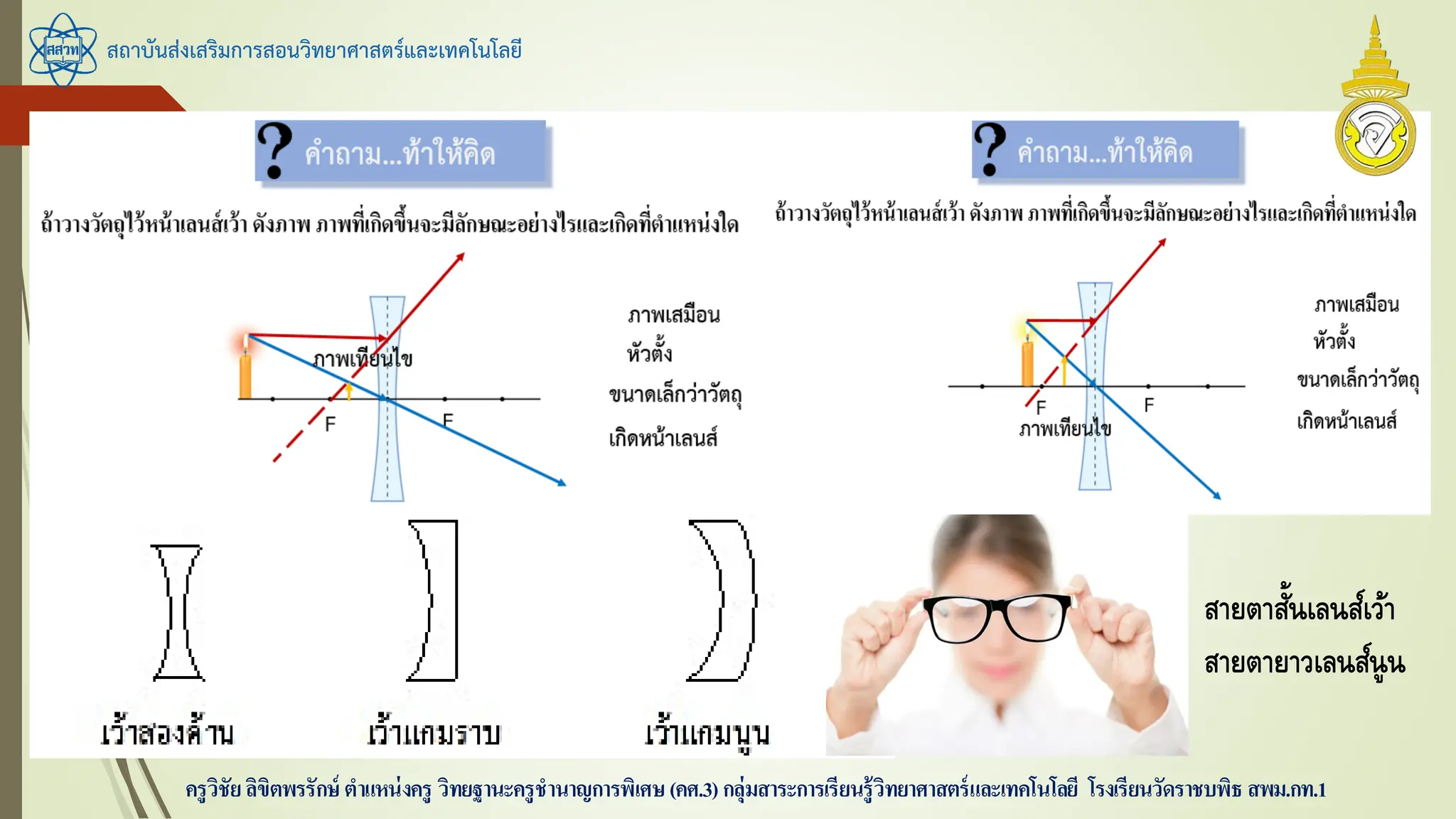 สสวท

สถาบันส่งเสริมการสอนวิทยาศาสตร์และเทคโนโลยี

? คำถาม...ท้าให้คิด

ถ้าวางวัตถุไว้หน้าเลนส์เว้า ดังภาพ ภาพที่เกิดขึ้นจะมีลักษณะอย่างไรและเกิดที่ตำแหน่งใด

ภาพเทียนไข

F

F

ภาพเสมือน

หัวตั้ง

ขนาดเล็กว่าวัตถุ

เกิดหน้าเลนส์

? คำถาม...ท้าให้คิด

ถ้าวางวัตถุไว้หน้าเลนส์เว้า ดังภาพ ภาพที่เกิดขึ้นจะมีลักษณะอย่างไรและเกิดที่ตำแหน่งใด

F

F

ภาพเทียนไข

ภาพเสมือน

หัวตั้ง

ขนาดเล็กว่าวัตถุ

เกิดหน้าเลนส์

เว้าสองด้าน

เว้าแกมราบ

เว้าแกมนูน

สายตาสั้นเลนส์เว้า

สายตายาวเลนส์นูน

ครูวิชัย ลิขิตพรรักษ์ ตำแหน่งครู วิทยฐานะครูชำนาญการพิเศษ (คศ.3) กลุ่มสาระการเรียนรู้วิทยาศาสตร์และเทคโนโลยี โรงเรียนวัดราชบพิธ สพม.กท.1